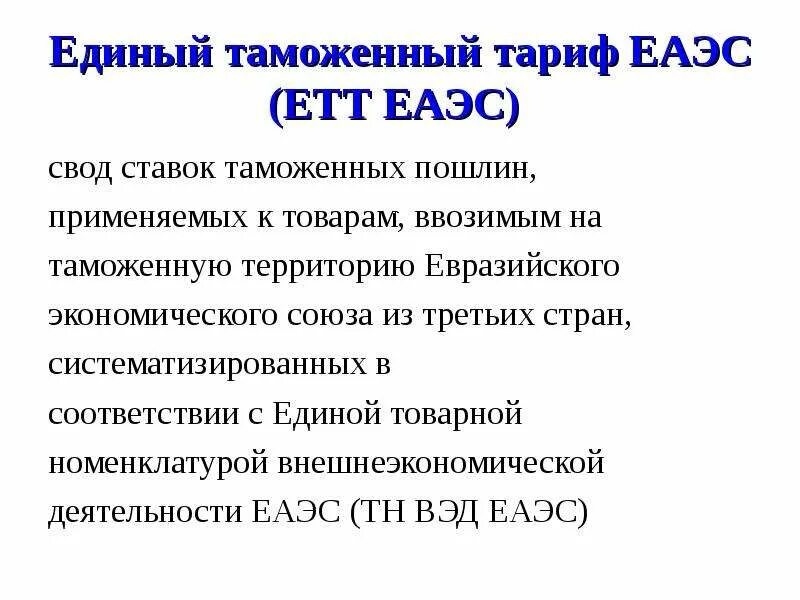 Единый таможенный тариф ЕАЭС (ЕТТ ЕАЭС)

свод ставок таможенных пошлин, применяемых к товарам, ввозимым на таможенную территорию Евразийского экономического союза из третьих стран, систематизированных в соответствии с Единой товарной номенклатурой внешнеэкономической деятельности ЕАЭС (ТН ВЭД ЕАЭС)